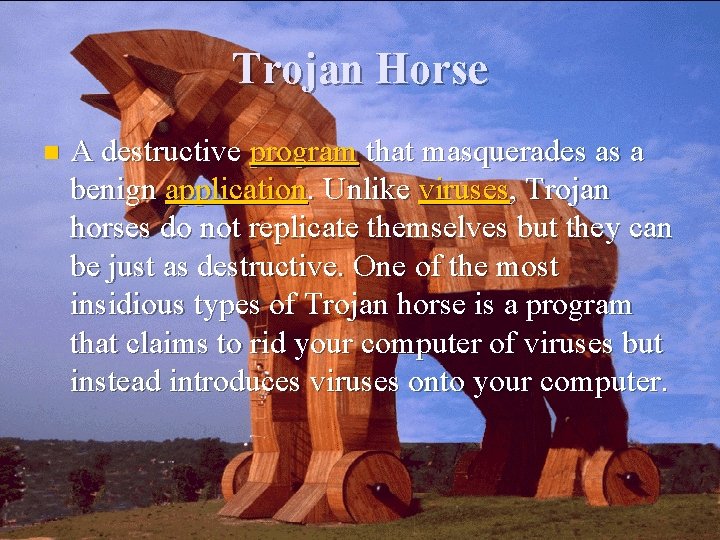 Trojan Horse

A destructive program that masquerades as a benign application. Unlike viruses, Trojan horses do not replicate themselves but they can be just as destructive. One of the most insidious types of Trojan horse is a program that claims to rid your computer of viruses but instead introduces viruses onto your computer.